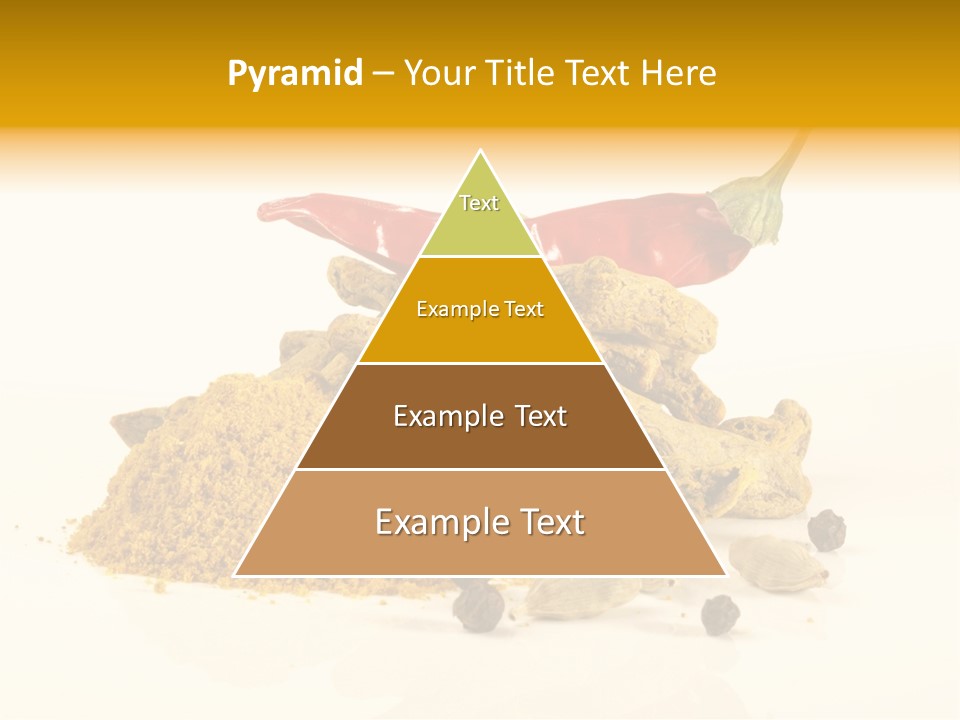 Pyramid – Your Title Text Here

Text

Example Text

Example Text

Example Text